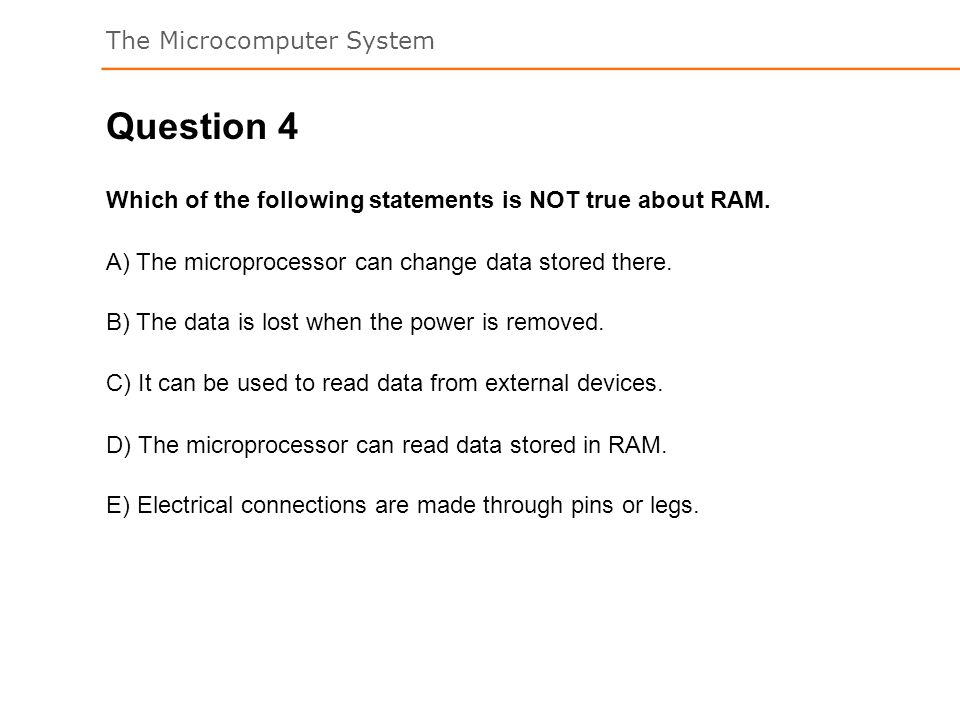 The Microcomputer System

Question 4

Which of the following statements is NOT true about RAM.

A) The microprocessor can change data stored there.

B) The data is lost when the power is removed.

C) It can be used to read data from external devices.

D) The microprocessor can read data stored in RAM.

E) Electrical connections are made through pins or legs.